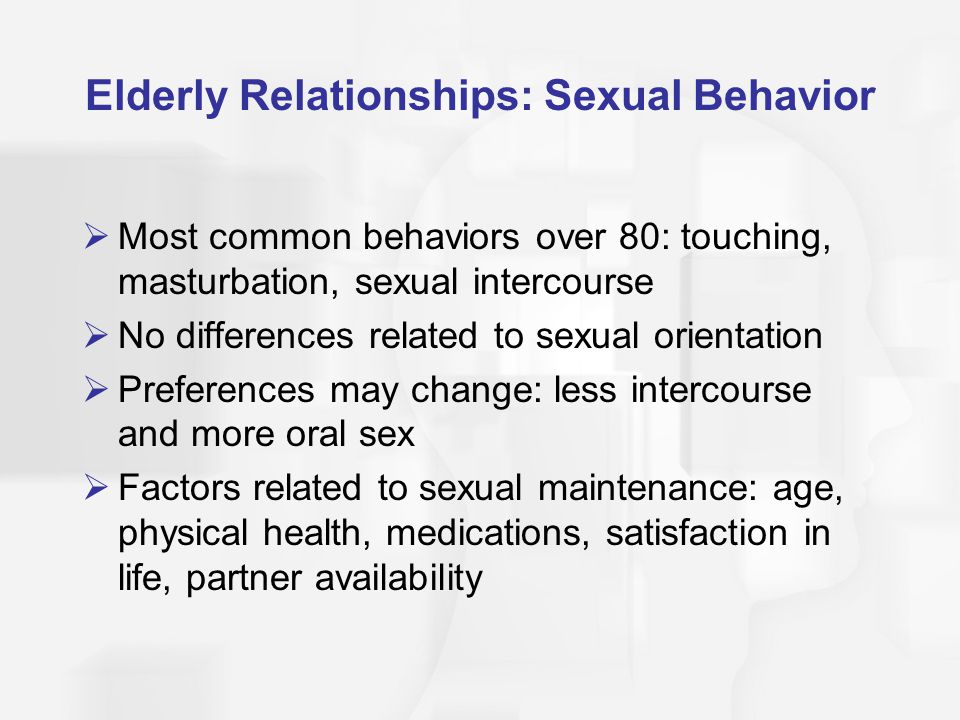 Elderly Relationships: Sexual Behavior

➢ Most common behaviors over 80: touching, masturbation, sexual intercourse
➢ No differences related to sexual orientation
➢ Preferences may change: less intercourse and more oral sex
➢ Factors related to sexual maintenance: age, physical health, medications, satisfaction in life, partner availability